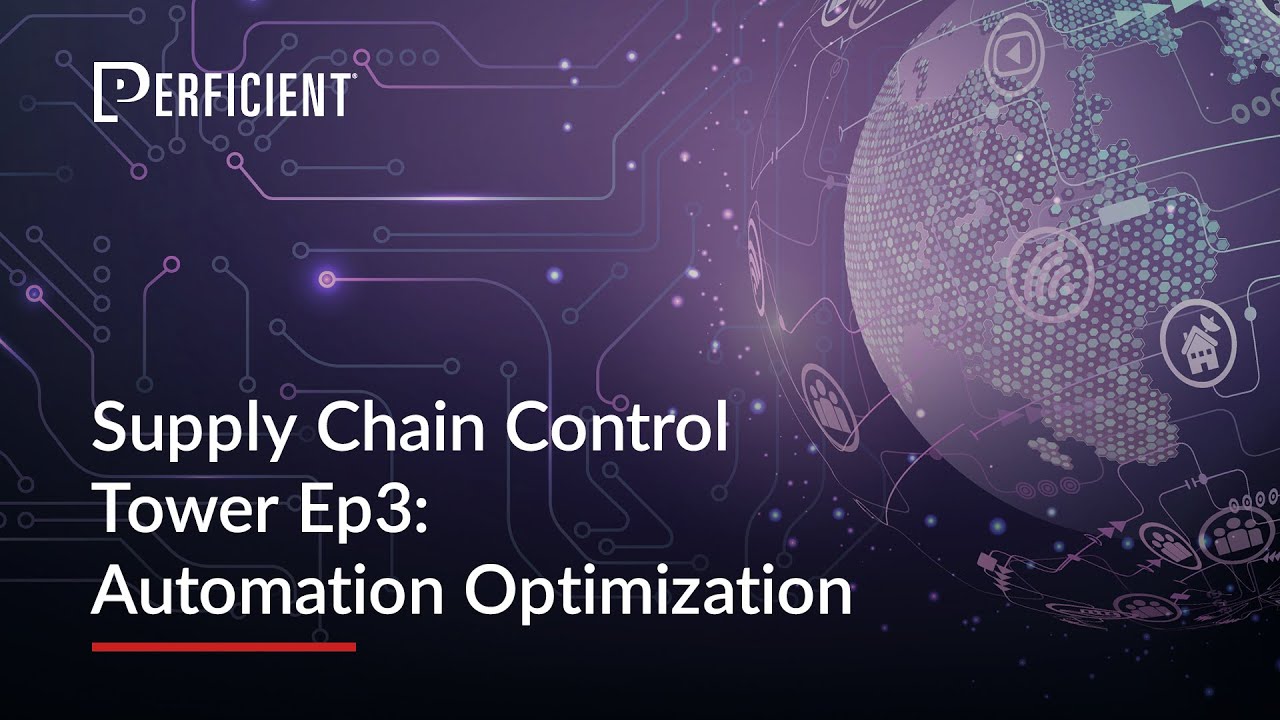 PERFICIENT

Supply Chain Control Tower Ep3: Automation Optimization